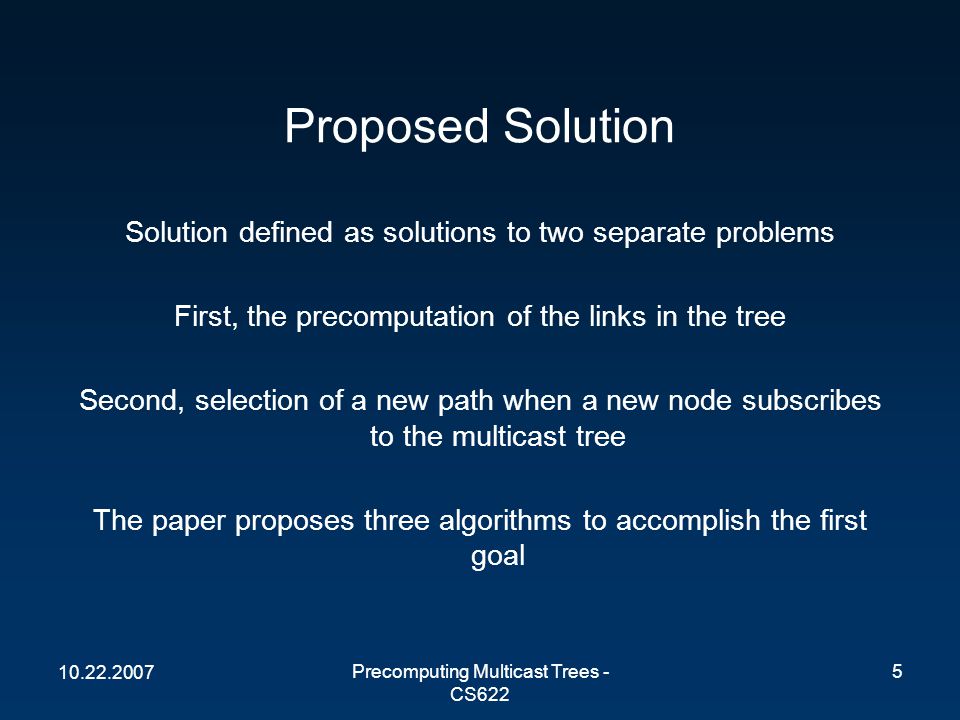 Proposed Solution

Solution defined as solutions to two separate problems

First, the precomputation of the links in the tree

Second, selection of a new path when a new node subscribes to the multicast tree

The paper proposes three algorithms to accomplish the first goal

10.22.2007

Precomputing Multicast Trees - CS622

5